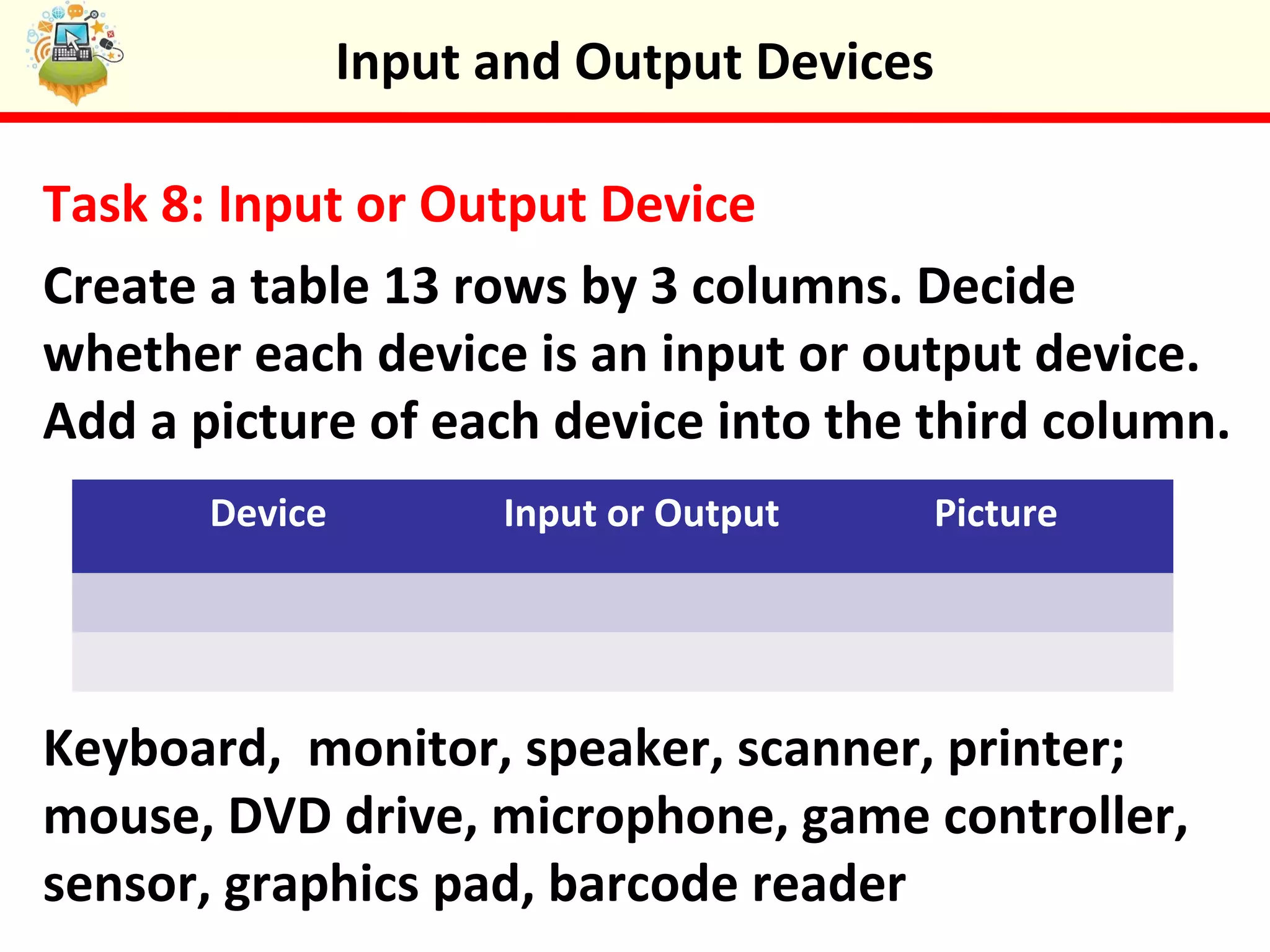 Input and Output Devices

Task 8: Input or Output Device

Create a table 13 rows by 3 columns. Decide whether each device is an input or output device. Add a picture of each device into the third column.

| Device | Input or Output | Picture |
|---|---|---|
| | | |
| | | |

Keyboard,  monitor, speaker, scanner, printer; mouse, DVD drive, microphone, game controller, sensor, graphics pad, barcode reader